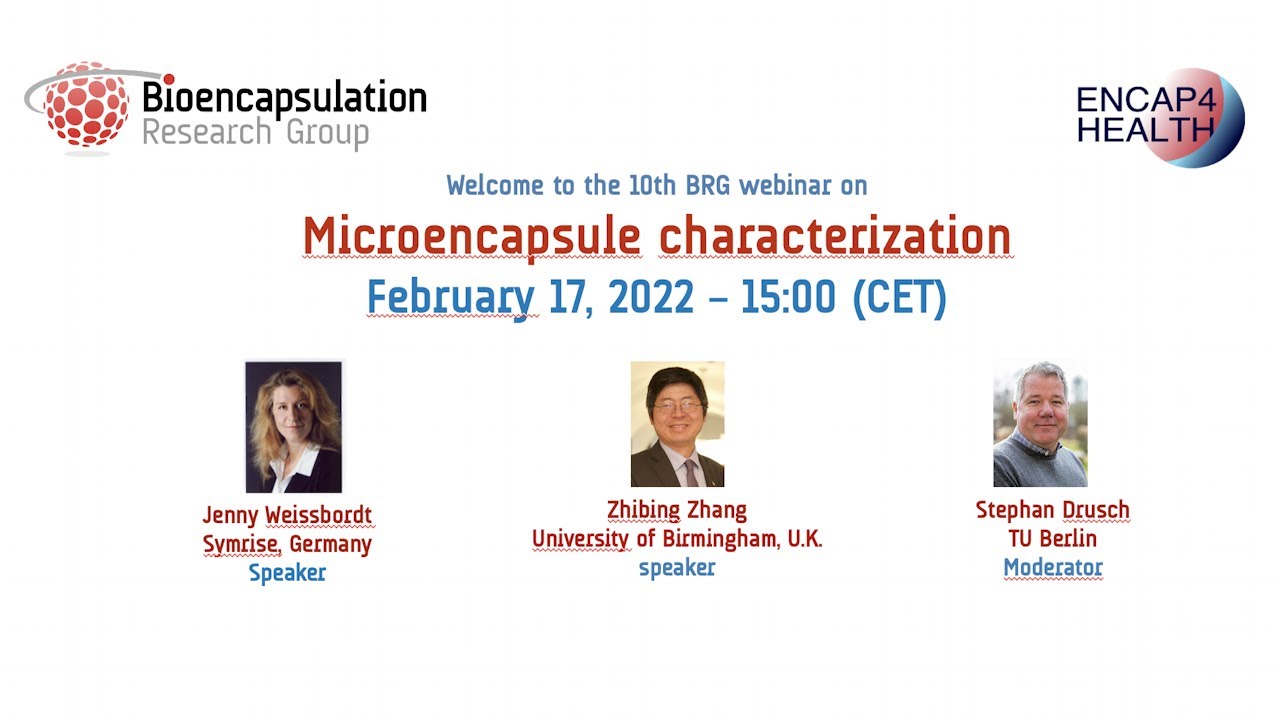 Bioencapsulation Research Group

ENCAP4 HEALTH

Welcome to the 10th BRG webinar on

Microencapsule characterization

February 17, 2022 – 15:00 (CET)

Jenny Weissbordt
Symrise, Germany
Speaker

Zhibing Zhang
University of Birmingham, U.K.
speaker

Stephan Drusch
TU Berlin
Moderator